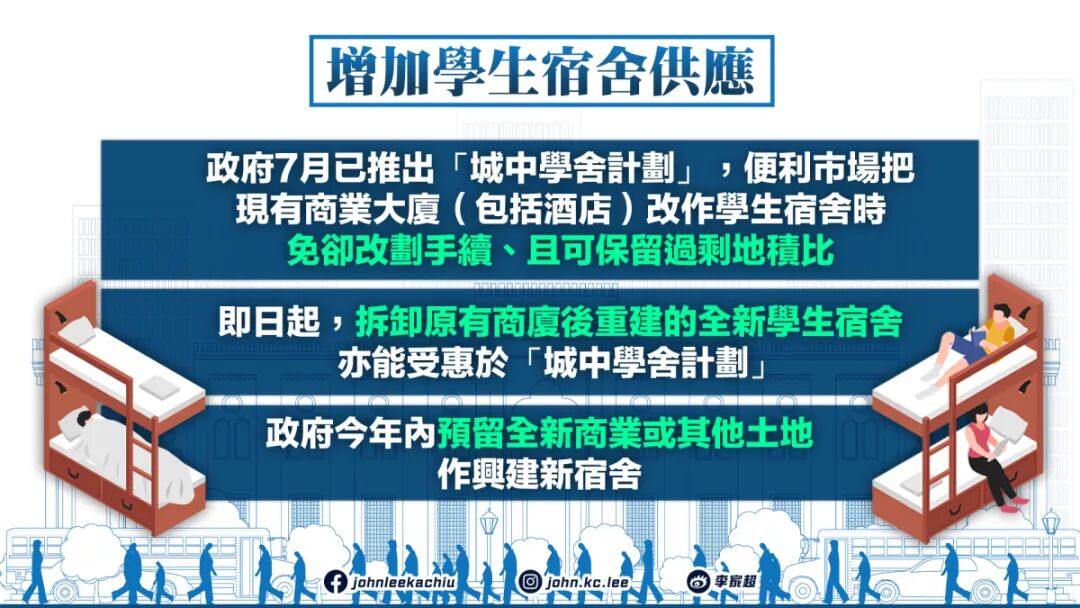 增加學生宿舍供應

政府7月已推出「城中學舍計劃」，便利市場把現有商業大廈（包括酒店）改作學生宿舍時免卻改劃手續、且可保留過剩地積比

即日起，拆卸原有商廈後重建的全新學生宿舍亦能受惠於「城中學舍計劃」

政府今年內預留全新商業或其他土地作興建新宿舍

johnleekachiu
john.kc.lee
李家超